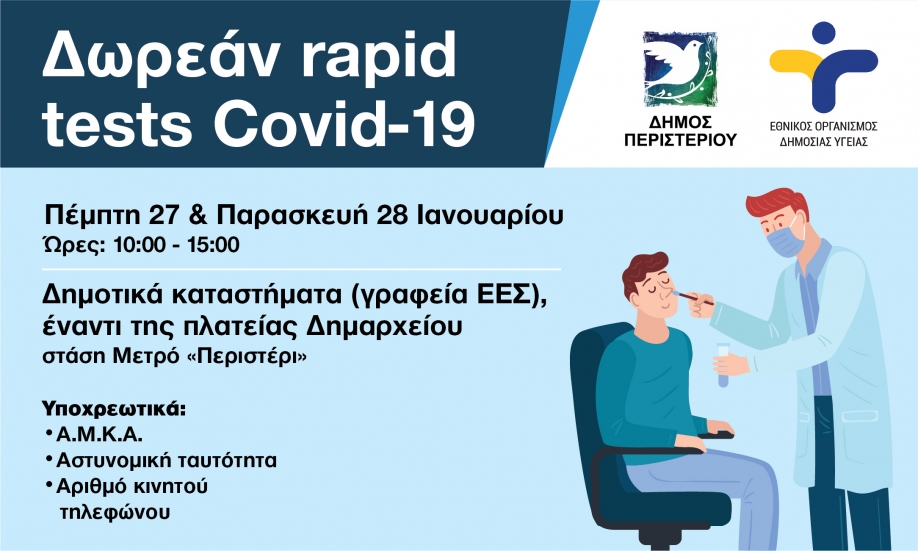 Δωρεάν rapid tests Covid-19

ΔΗΜΟΣ ΠΕΡΙΣΤΕΡΙΟΥ

ΕΘΝΙΚΟΣ ΟΡΓΑΝΙΣΜΟΣ ΔΗΜΟΣΙΑΣ ΥΓΕΙΑΣ

Πέμπτη 27 & Παρασκευή 28 Ιανουαρίου
Ώρες: 10:00 - 15:00

Δημοτικά καταστήματα (γραφεία ΕΕΣ), έναντι της πλατείας Δημαρχείου
στάση Μετρό «Περιστέρι»

Υποχρεωτικά:
• Α.Μ.Κ.Α.
• Αστυνομική ταυτότητα
• Αριθμό κινητού τηλεφώνου